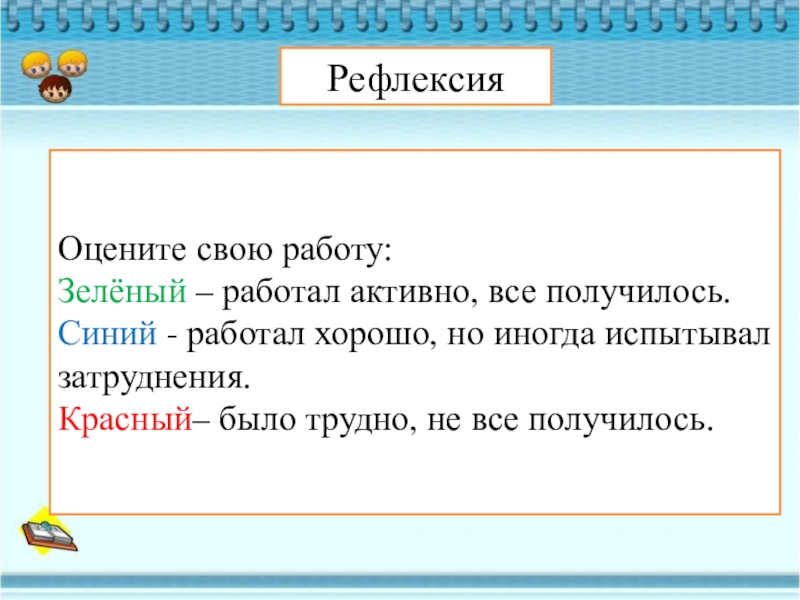 Рефлексия

Оцените свою работу:
Зелёный – работал активно, все получилось.
Синий - работал хорошо, но иногда испытывал затруднения.
Красный– было трудно, не все получилось.